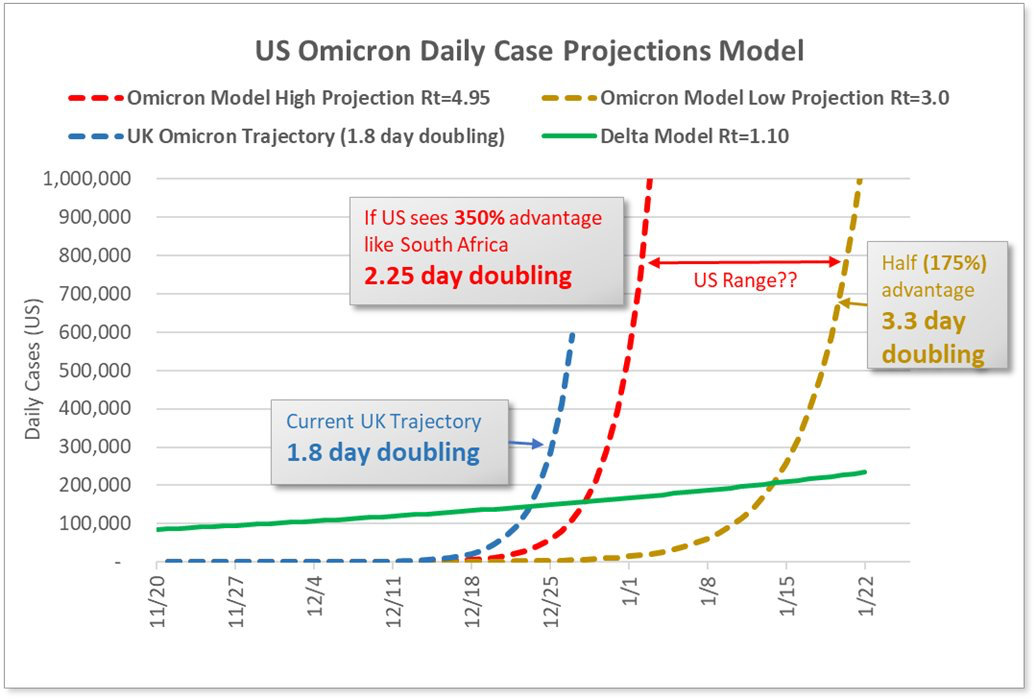 US Omicron Daily Case Projections Model

Omicron Model High Projection Rt=4.95
Omicron Model Low Projection Rt=3.0
UK Omicron Trajectory (1.8 day doubling)
Delta Model Rt=1.10

Daily Cases (US)

1,000,000
900,000
800,000
700,000
600,000
500,000
400,000
300,000
200,000
100,000
-

If US sees 350% advantage like South Africa
2.25 day doubling

US Range??

Half (175%) advantage
3.3 day doubling

Current UK Trajectory
1.8 day doubling

11/20
11/27
12/4
12/11
12/18
12/25
1/1
1/8
1/15
1/22